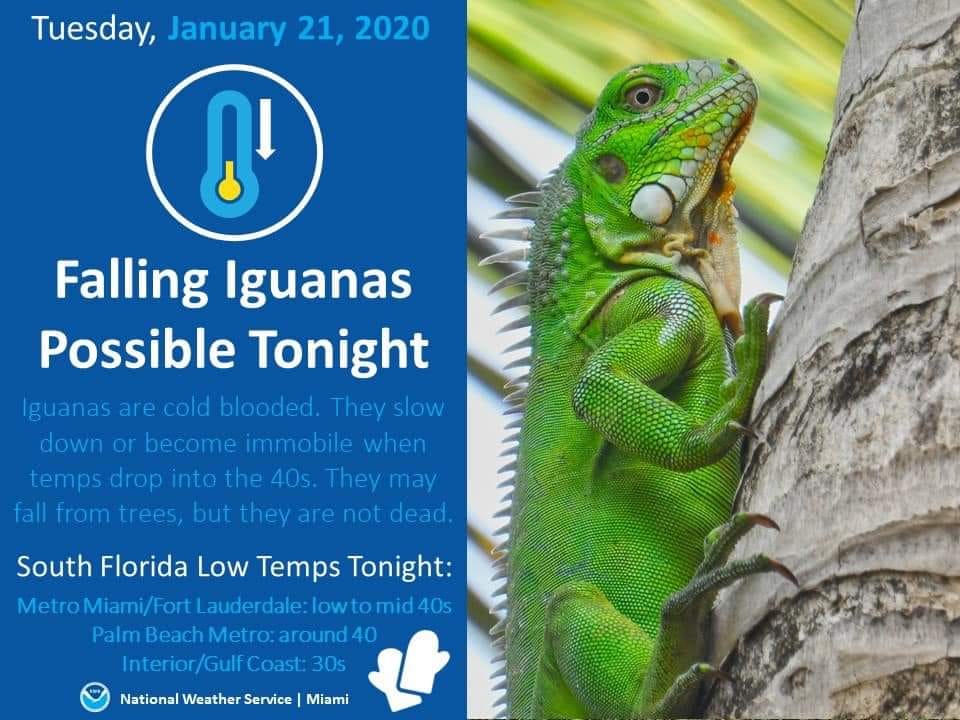 Tuesday, January 21, 2020

Falling Iguanas Possible Tonight

Iguanas are cold blooded. They slow down or become immobile when temps drop into the 40s. They may fall from trees, but they are not dead.

South Florida Low Temps Tonight:

Metro Miami/Fort Lauderdale: low to mid 40s
Palm Beach Metro: around 40
Interior/Gulf Coast: 30s

National Weather Service | Miami